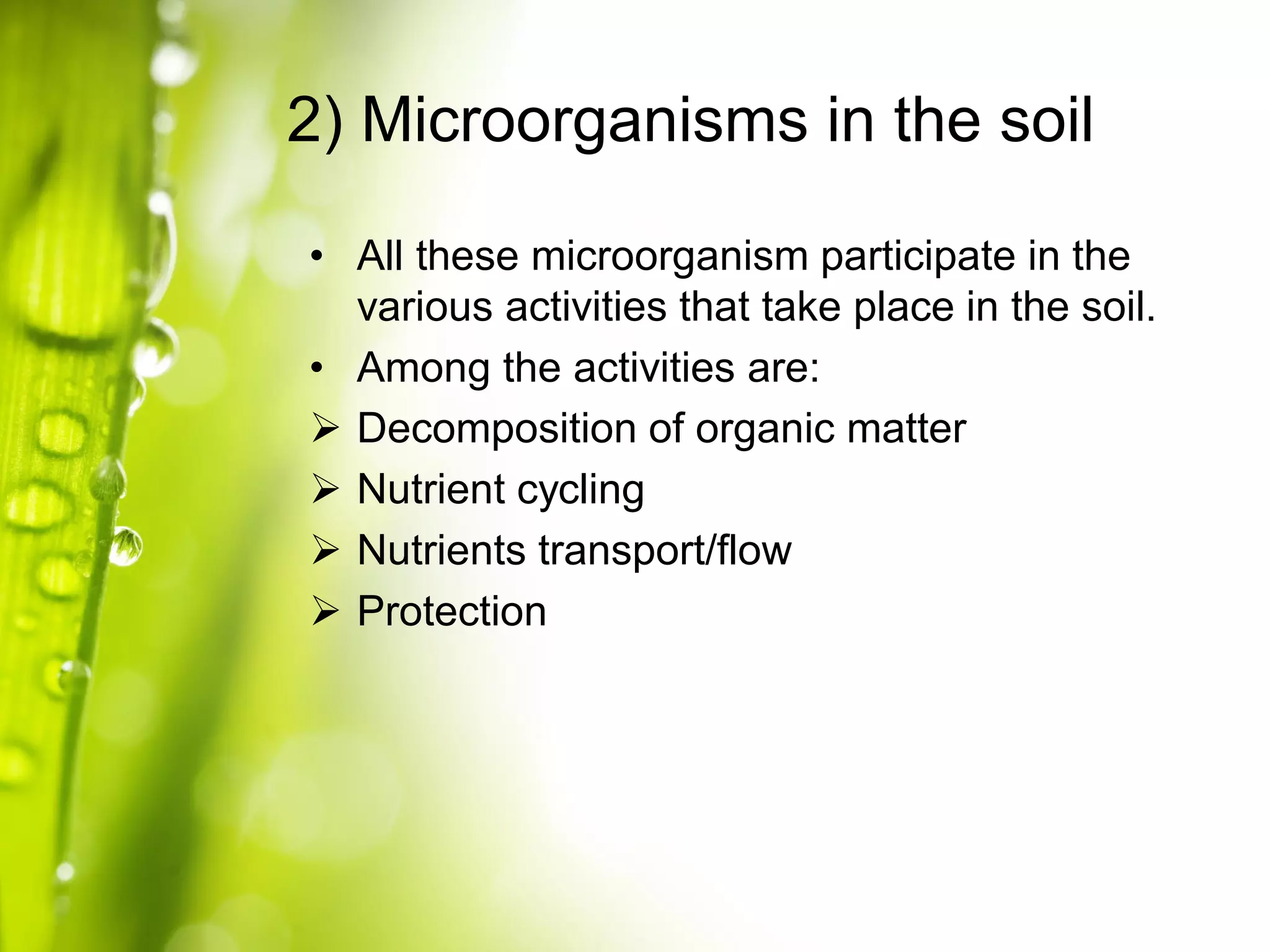 2) Microorganisms in the soil

• All these microorganism participate in the various activities that take place in the soil.
• Among the activities are:
➢ Decomposition of organic matter
➢ Nutrient cycling
➢ Nutrients transport/flow
➢ Protection